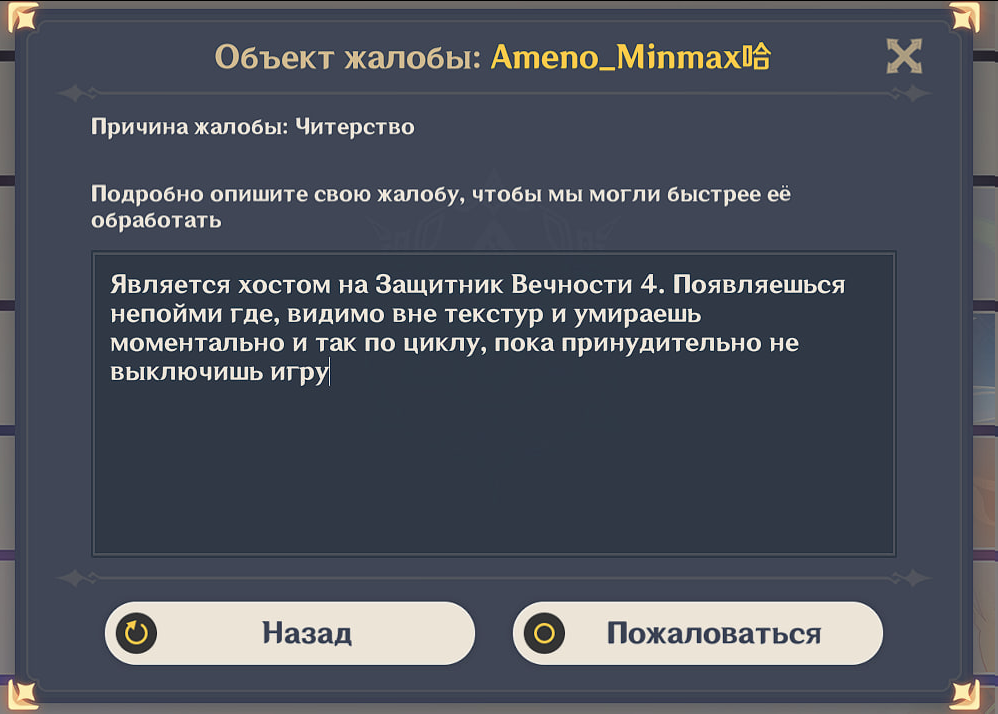 Объект жалобы: Ameno_Minmax哈

Причина жалобы: Читерство

Подробно опишите свою жалобу, чтобы мы могли быстрее её обработать

Является хостом на Защитник Вечности 4. Появляешься непойми где, видимо вне текстур и умираешь моментально и так по циклу, пока принудительно не выключишь игру

Назад

Пожаловаться